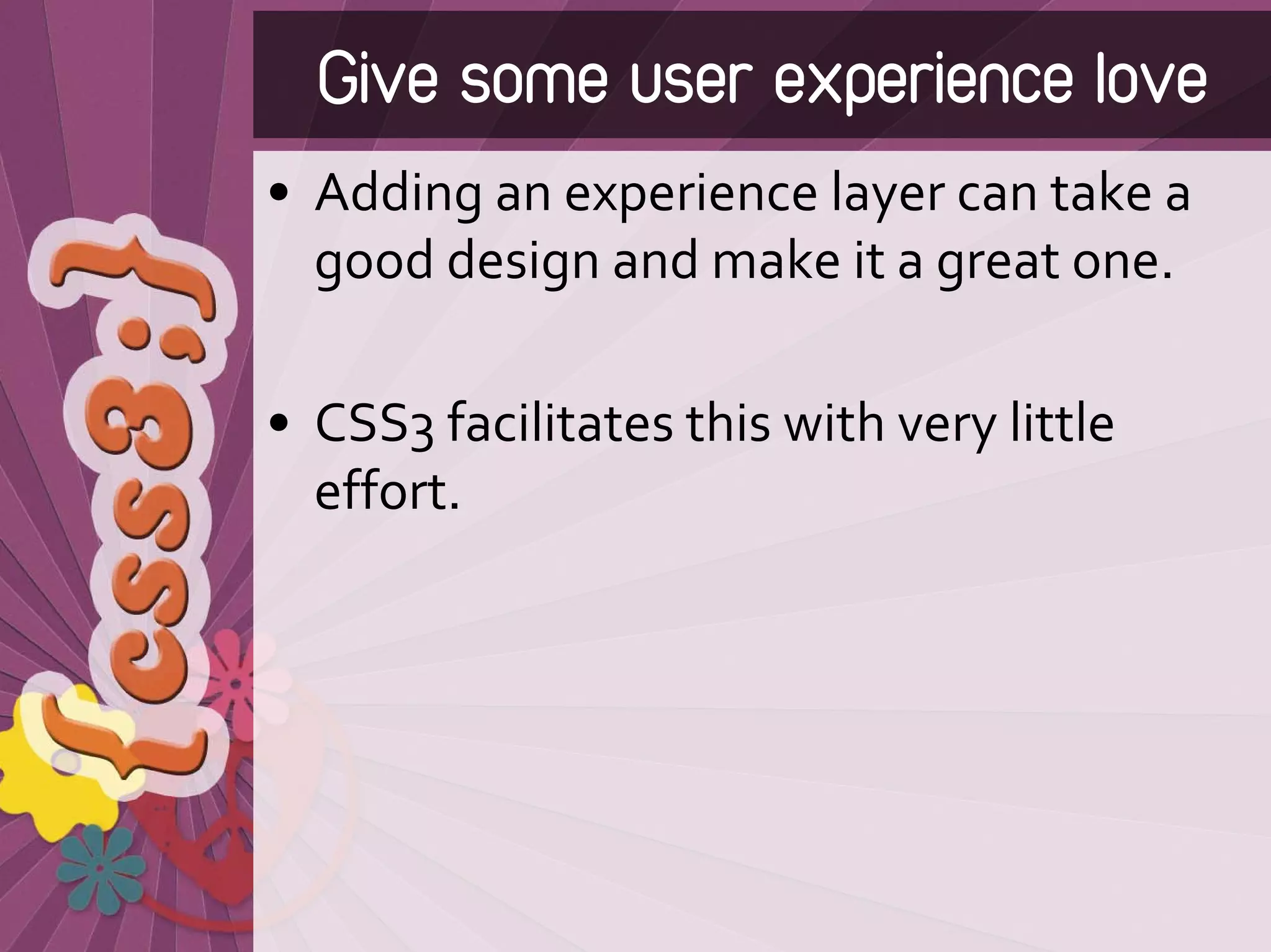 {css3;}

Give some user experience love

• Adding an experience layer can take a good design and make it a great one.

• CSS3 facilitates this with very little effort.